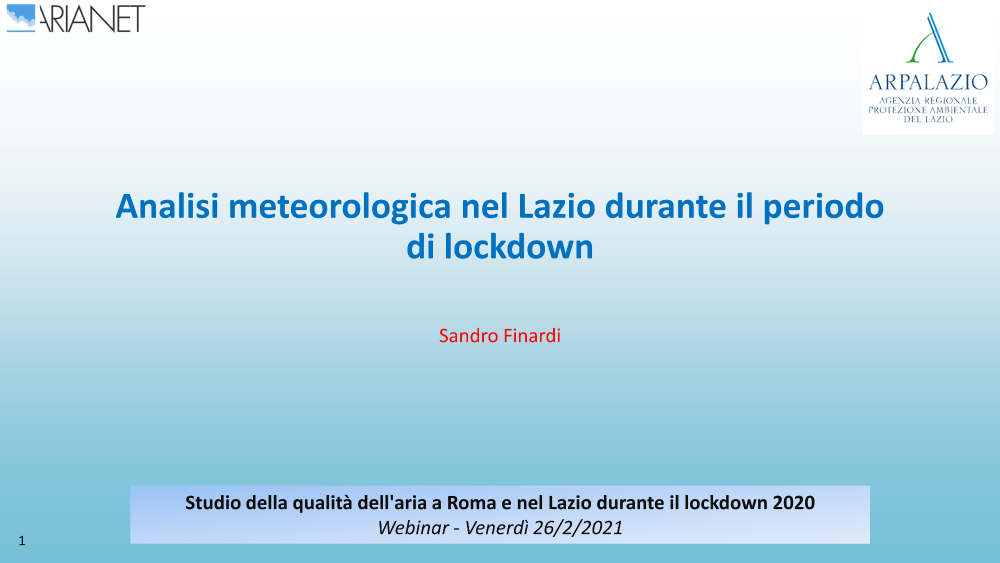 ARIANET

ARPALAZIO
AGENZIA REGIONALE
PROTEZIONE AMBIENTALE
DEL LAZIO

Analisi meteorologica nel Lazio durante il periodo di lockdown

Sandro Finardi

Studio della qualità dell'aria a Roma e nel Lazio durante il lockdown 2020
Webinar - Venerdì 26/2/2021

1